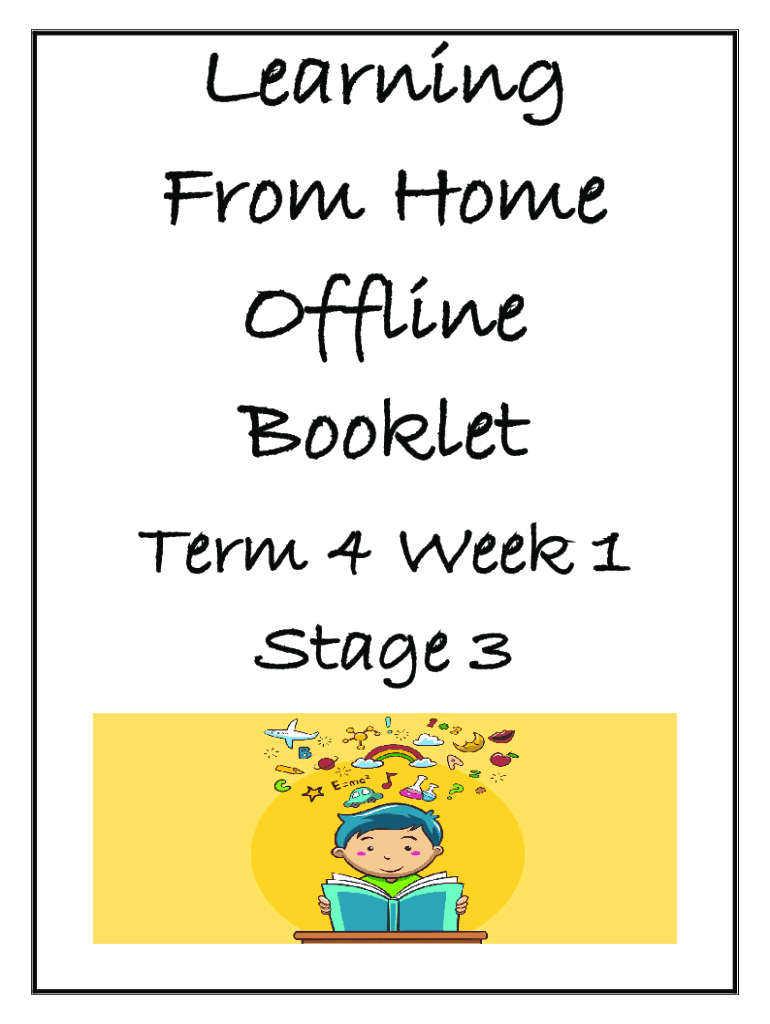 Learning From Home Offline Booklet

Term 4 Week 1

Stage 3

$E=mc^2$